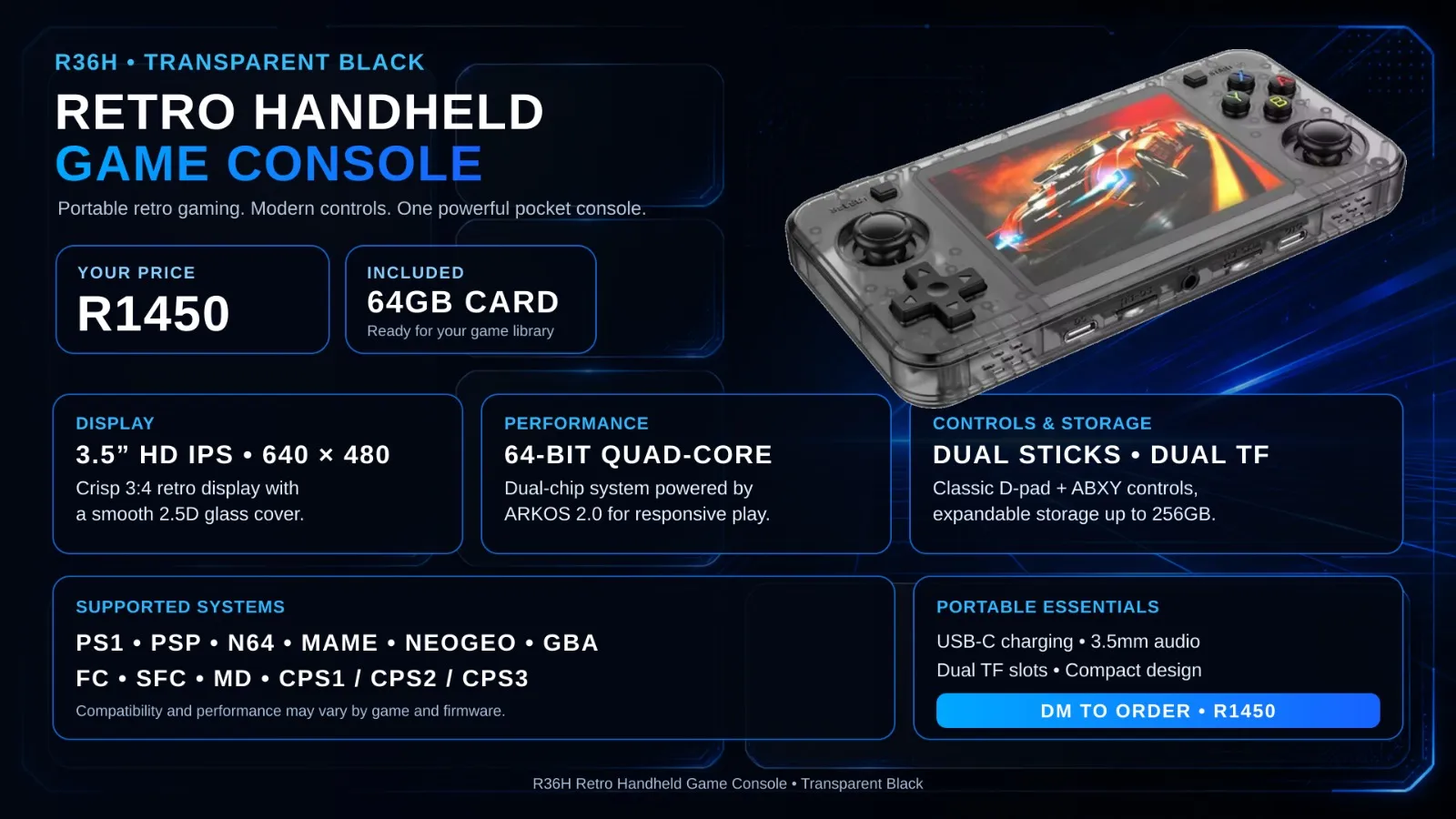 R36H • TRANSPARENT BLACK

RETRO HANDHELD
GAME CONSOLE

Portable retro gaming. Modern controls. One powerful pocket console.

YOUR PRICE
R1450

INCLUDED
64GB CARD
Ready for your game library

DISPLAY
3.5” HD IPS • 640 × 480
Crisp 3:4 retro display with a smooth 2.5D glass cover.

PERFORMANCE
64-BIT QUAD-CORE
Dual-chip system powered by ARKOS 2.0 for responsive play.

CONTROLS & STORAGE
DUAL STICKS • DUAL TF
Classic D-pad + ABXY controls, expandable storage up to 256GB.

SUPPORTED SYSTEMS
PS1 • PSP • N64 • MAME • NEOGEO • GBA
FC • SFC • MD • CPS1 / CPS2 / CPS3
Compatibility and performance may vary by game and firmware.

PORTABLE ESSENTIALS
USB-C charging • 3.5mm audio
Dual TF slots • Compact design
DM TO ORDER • R1450

R36H Retro Handheld Game Console • Transparent Black